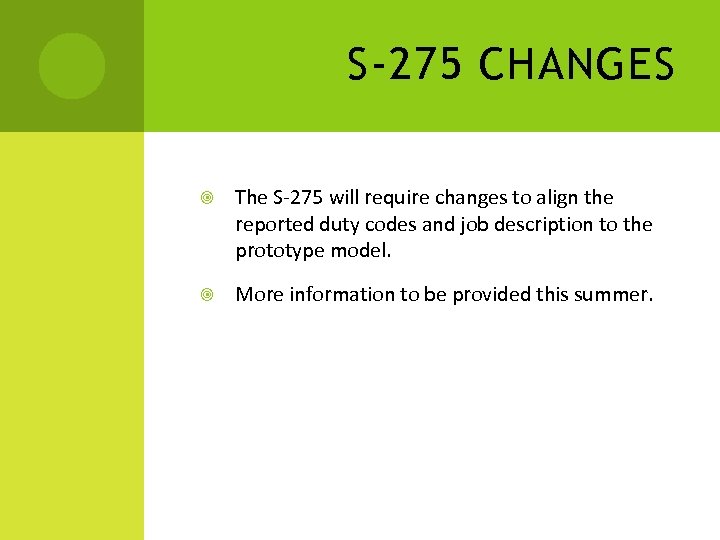 S-275 CHANGES

The S-275 will require changes to align the reported duty codes and job description to the prototype model.

More information to be provided this summer.